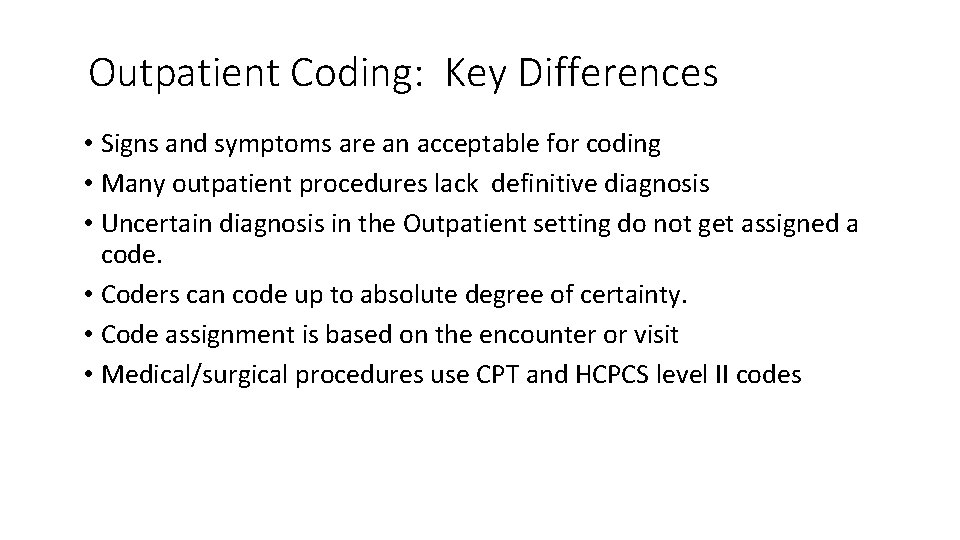 Outpatient Coding: Key Differences

• Signs and symptoms are an acceptable for coding
• Many outpatient procedures lack definitive diagnosis
• Uncertain diagnosis in the Outpatient setting do not get assigned a code.
• Coders can code up to absolute degree of certainty.
• Code assignment is based on the encounter or visit
• Medical/surgical procedures use CPT and HCPCS level II codes